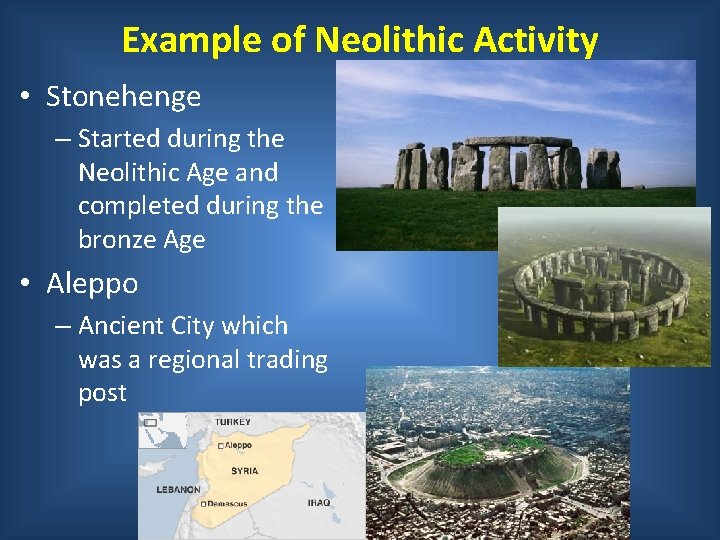 Example of Neolithic Activity

• Stonehenge
– Started during the Neolithic Age and completed during the bronze Age

• Aleppo
– Ancient City which was a regional trading post

TURKEY
Aleppo
SYRIA
LEBANON
Damascus
IRAQ